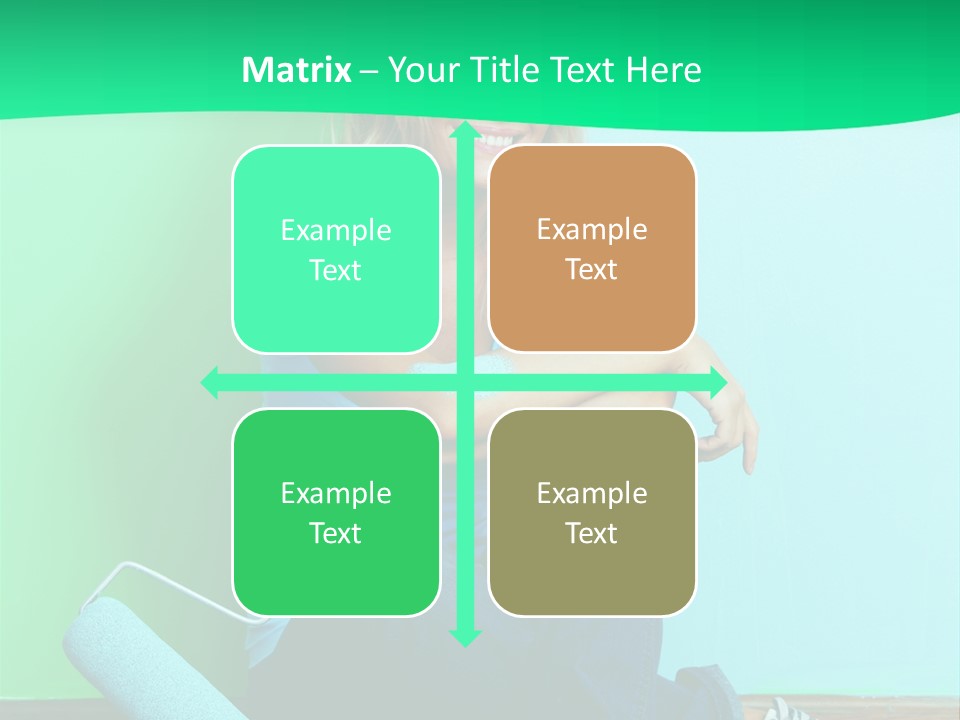 Matrix – Your Title Text Here

Example Text

Example Text

Example Text

Example Text